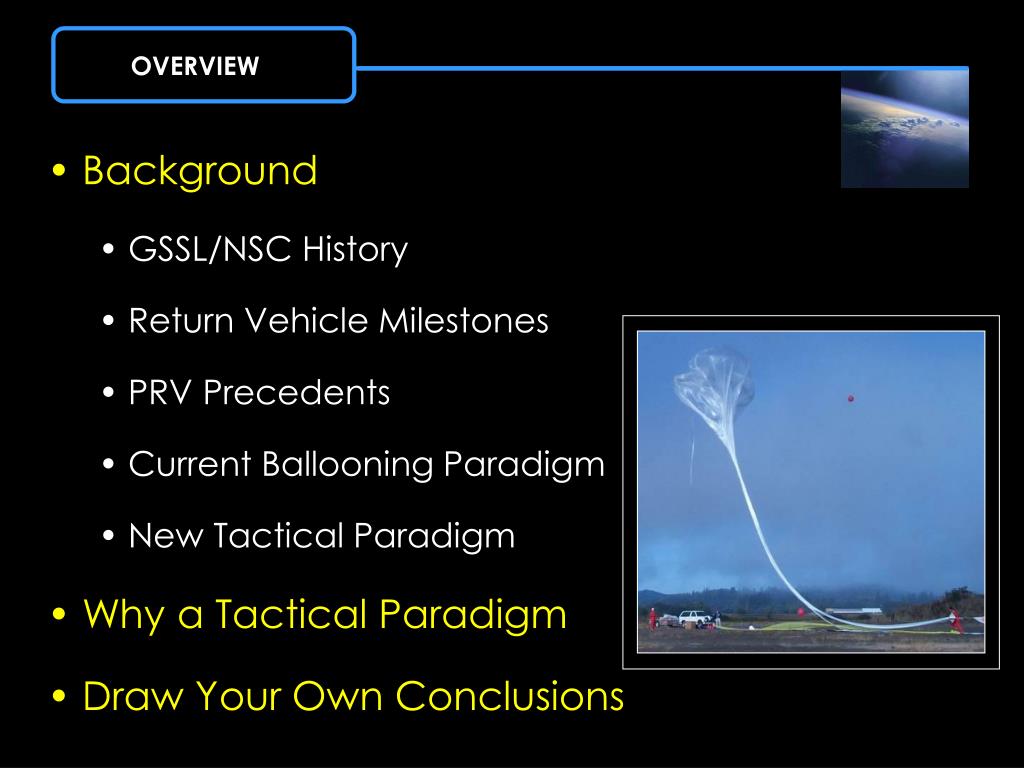 OVERVIEW

• Background

• GSSL/NSC History

• Return Vehicle Milestones

• PRV Precedents

• Current Ballooning Paradigm

• New Tactical Paradigm

• Why a Tactical Paradigm

• Draw Your Own Conclusions